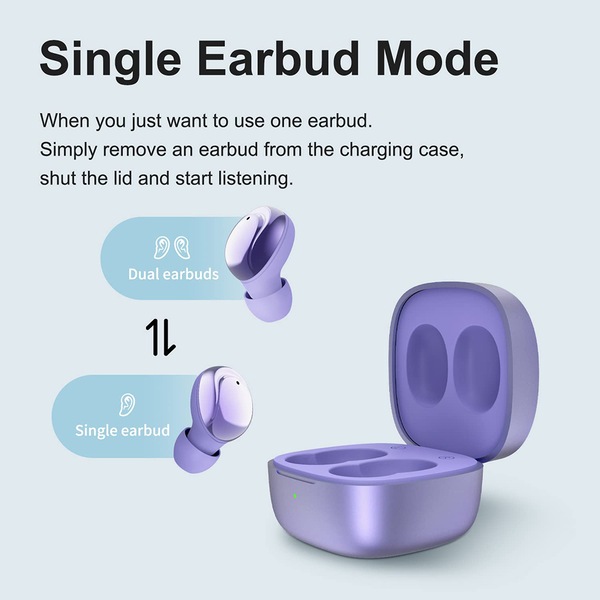 Single Earbud Mode

When you just want to use one earbud. Simply remove an earbud from the charging case, shut the lid and start listening.

Dual earbuds

Single earbud